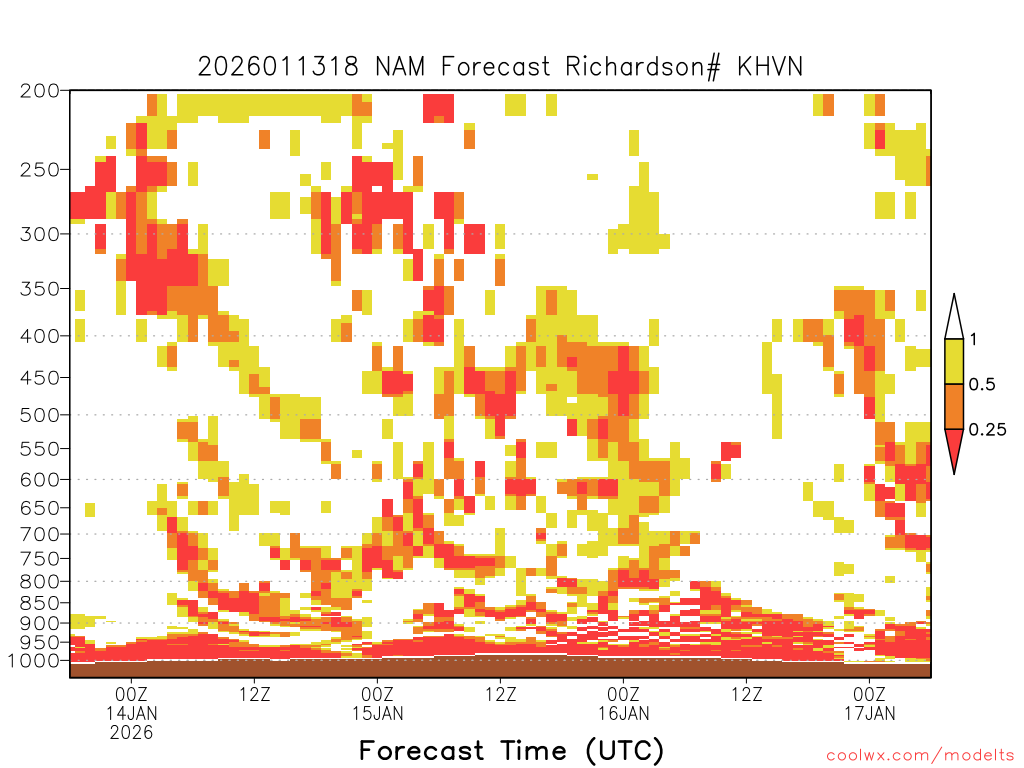 2026011318 NAM Forecast Richardson# KHVN

200
250
300
350
400
450
500
550
600
650
700
750
800
850
900
950
1000

1
0.5
0.25

00Z
14JAN
2026
12Z
00Z
15JAN
12Z
00Z
16JAN
12Z
00Z
17JAN

Forecast Time (UTC)

coolwx.com/modelts